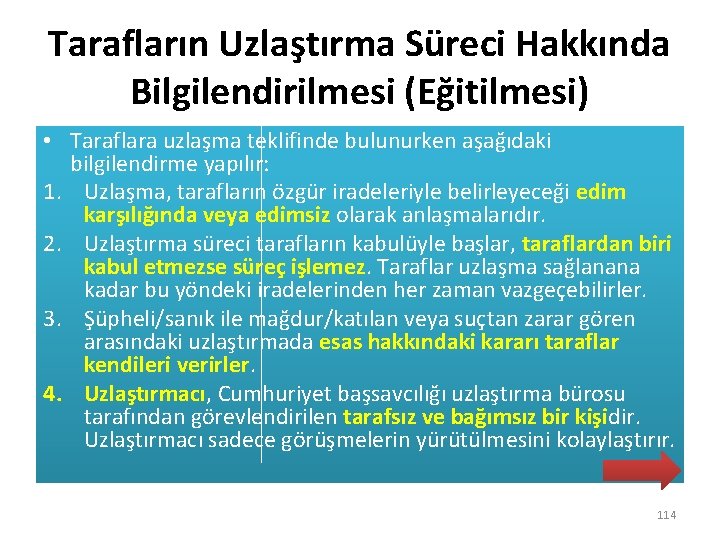 Tarafların Uzlaştırma Süreci Hakkında Bilgilendirilmesi (Eğitilmesi)

• Taraflara uzlaşma teklifinde bulunurken aşağıdaki bilgilendirme yapılır:

1. Uzlaşma, tarafların özgür iradeleriyle belirleyeceği edim karşılığında veya edimsiz olarak anlaşmalarıdır.

2. Uzlaştırma süreci tarafların kabulüyle başlar, taraflardan biri kabul etmezse süreç işlemez. Taraflar uzlaşma sağlanana kadar bu yöndeki iradelerinden her zaman vazgeçebilirler.

3. Şüpheli/sanık ile mağdur/katılan veya suçtan zarar gören arasındaki uzlaştırmada esas hakkındaki kararı taraflar kendileri verirler.

4. Uzlaştırmacı, Cumhuriyet başsavcılığı uzlaştırma bürosu tarafından görevlendirilen tarafsız ve bağımsız bir kişidir. Uzlaştırmacı sadece görüşmelerin yürütülmesini kolaylaştırır.

114